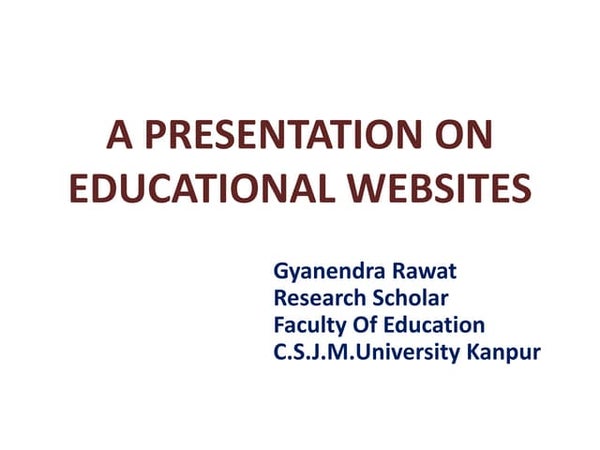 A PRESENTATION ON EDUCATIONAL WEBSITES

Gyanendra Rawat
Research Scholar
Faculty Of Education
C.S.J.M.University Kanpur